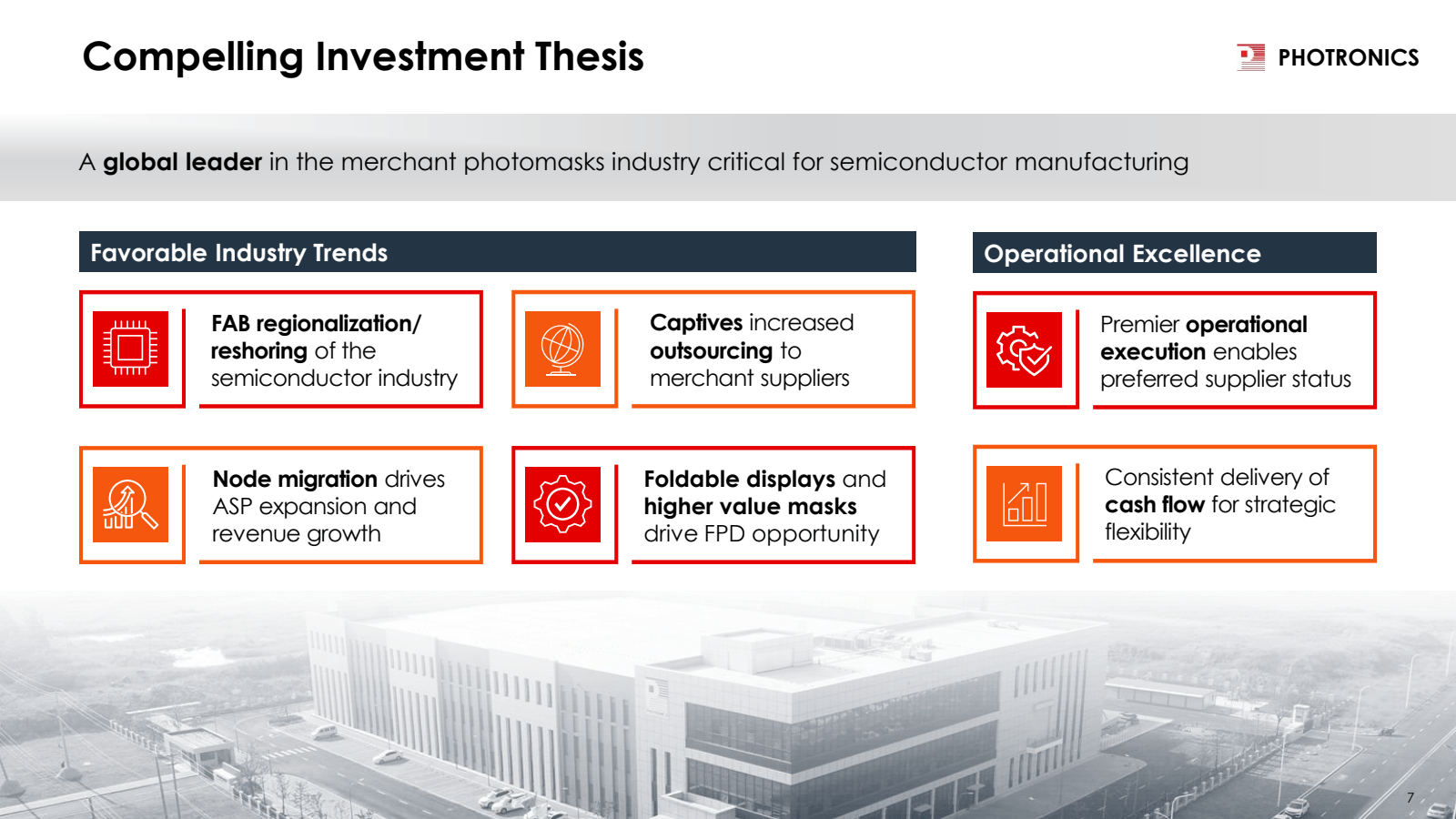 Compelling Investment Thesis

PHOTRONICS

A global leader in the merchant photomasks industry critical for semiconductor manufacturing

Favorable Industry Trends

FAB regionalization/ reshoring of the semiconductor industry

Captives increased outsourcing to merchant suppliers

Node migration drives ASP expansion and revenue growth

Foldable displays and higher value masks drive FPD opportunity

Operational Excellence

Premier operational execution enables preferred supplier status

Consistent delivery of cash flow for strategic flexibility

7